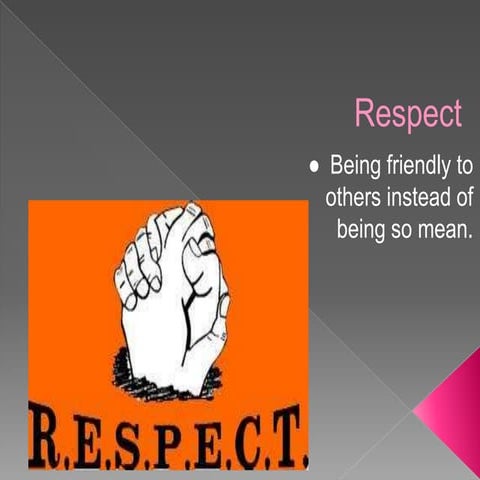 Respect

● Being friendly to others instead of being so mean.

R.E.S.P.E.C.T.